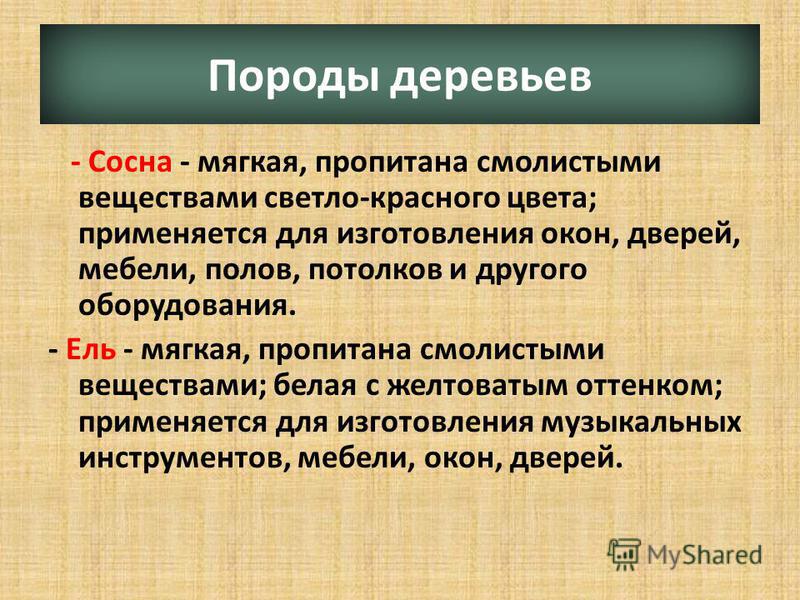 Породы деревьев

- Сосна - мягкая, пропитана смолистыми веществами светло-красного цвета; применяется для изготовления окон, дверей, мебели, полов, потолков и другого оборудования.

- Ель - мягкая, пропитана смолистыми веществами; белая с желтоватым оттенком; применяется для изготовления музыкальных инструментов, мебели, окон, дверей.

MyShared